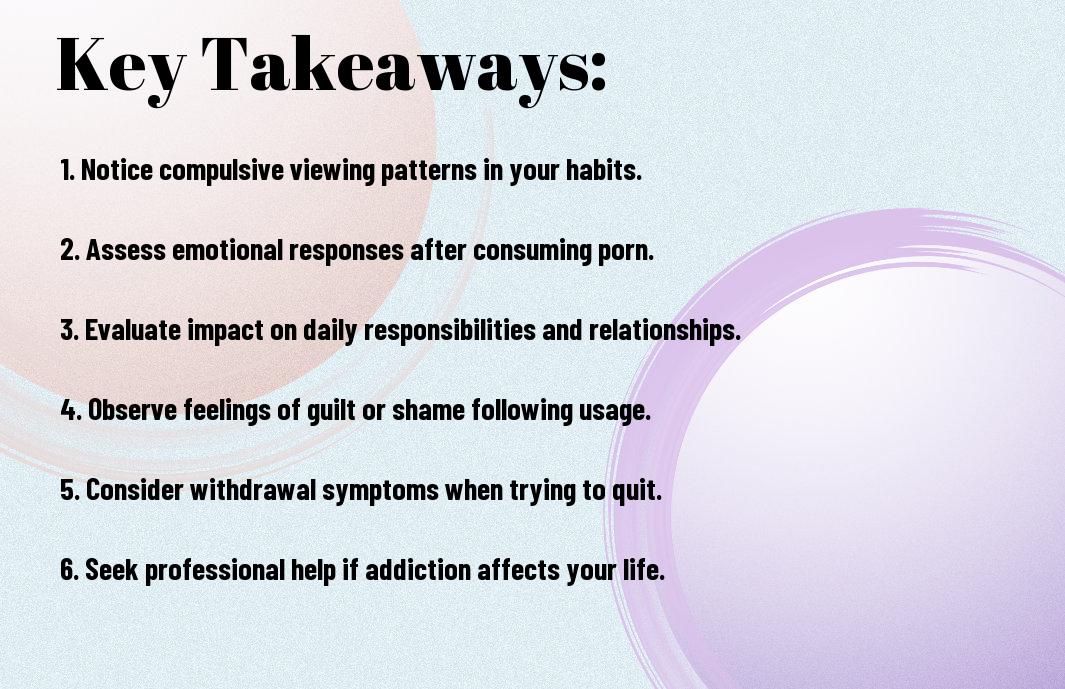 Key Takeaways:

1. Notice compulsive viewing patterns in your habits.

2. Assess emotional responses after consuming porn.

3. Evaluate impact on daily responsibilities and relationships.

4. Observe feelings of guilt or shame following usage.

5. Consider withdrawal symptoms when trying to quit.

6. Seek professional help if addiction affects your life.